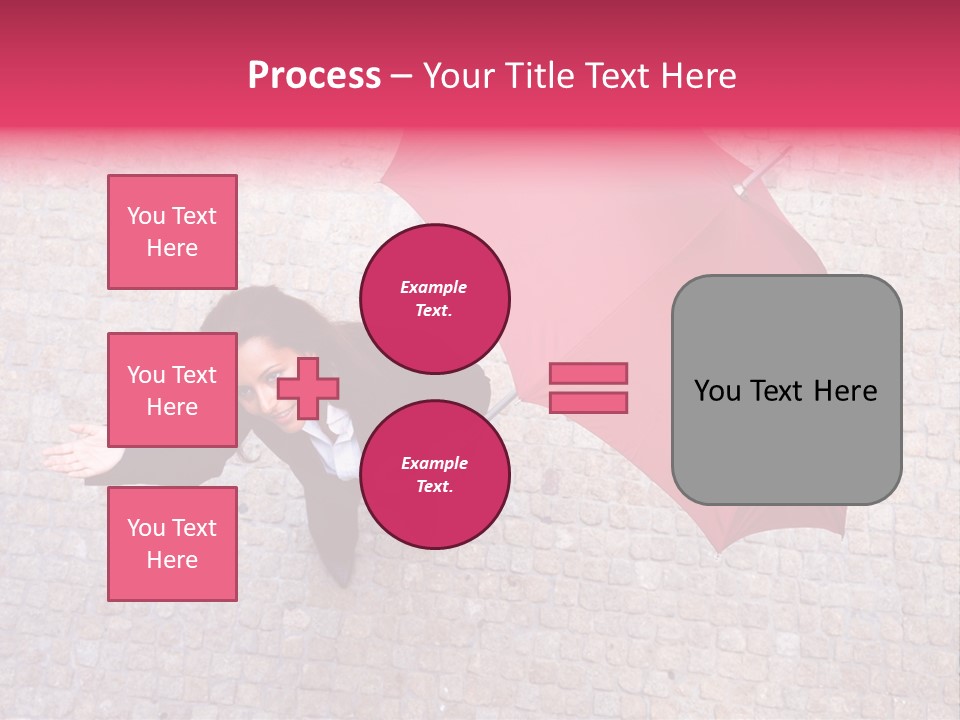 Process – Your Title Text Here

You Text Here

You Text Here

You Text Here

Example Text.

Example Text.

You Text Here